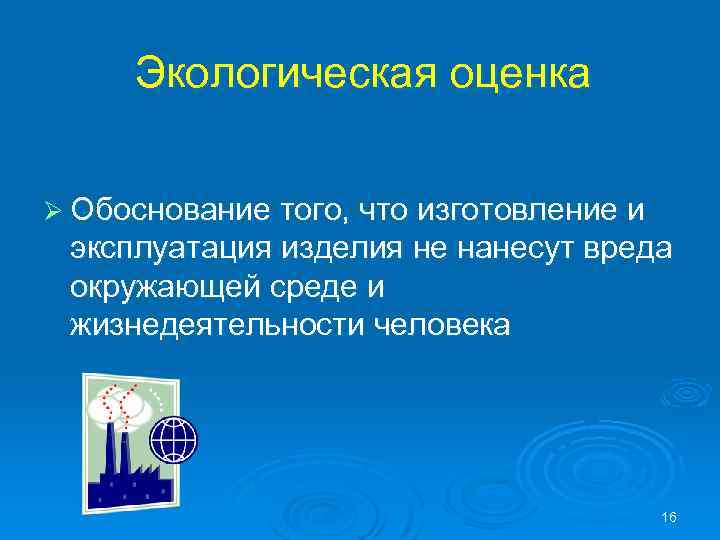 Экологическая оценка

➢ Обоснование того, что изготовление и эксплуатация изделия не нанесут вреда окружающей среде и жизнедеятельности человека

16